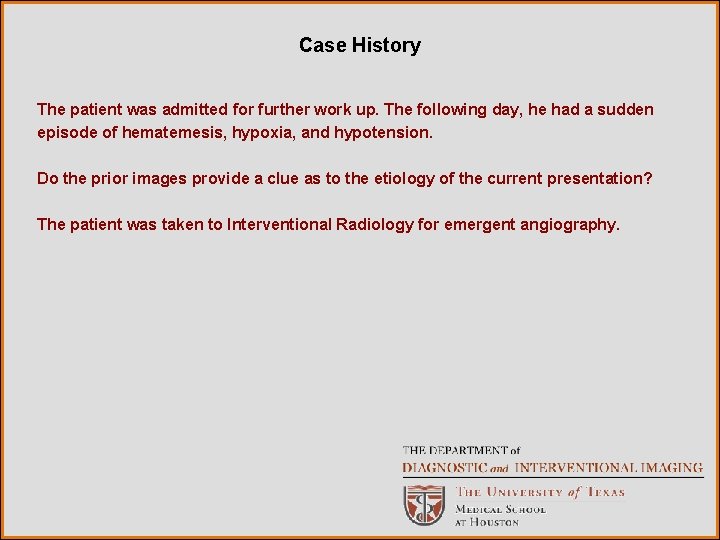 Case History

The patient was admitted for further work up. The following day, he had a sudden episode of hematemesis, hypoxia, and hypotension.

Do the prior images provide a clue as to the etiology of the current presentation?

The patient was taken to Interventional Radiology for emergent angiography.

THE DEPARTMENT of
DIAGNOSTIC and INTERVENTIONAL IMAGING

THE UNIVERSITY of TEXAS
MEDICAL SCHOOL
AT HOUSTON